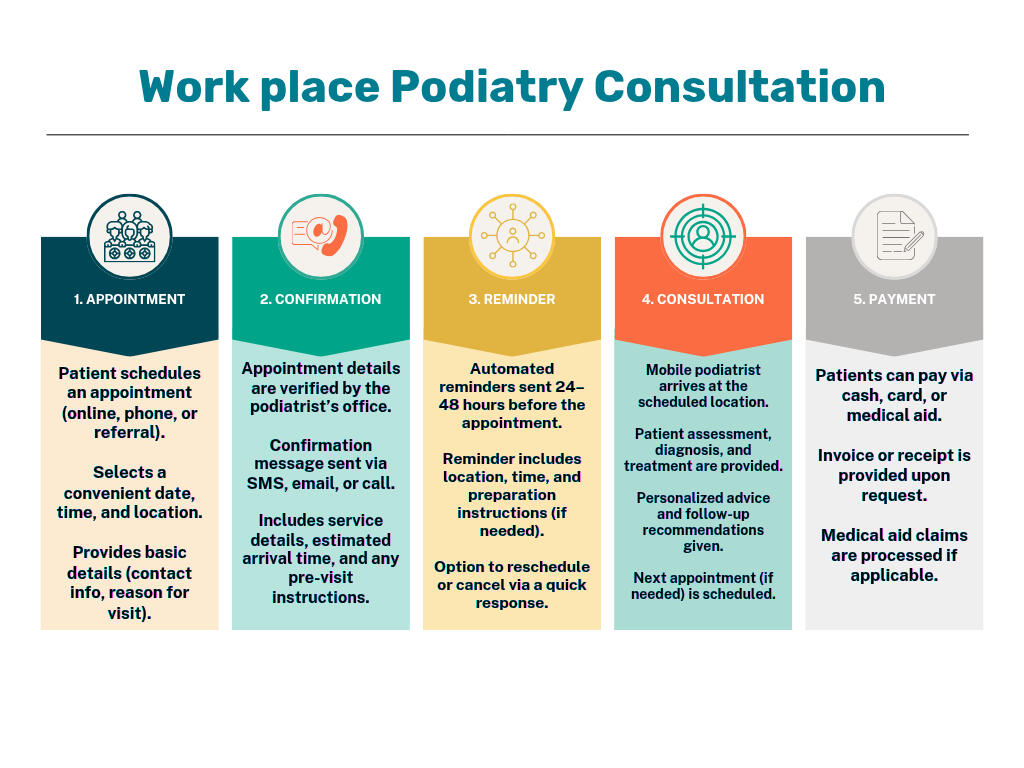 Work place Podiatry Consultation

1. APPOINTMENT

Patient schedules an appointment (online, phone, or referral).

Selects a convenient date, time, and location.

Provides basic details (contact info, reason for visit).

2. CONFIRMATION

Appointment details are verified by the podiatrist's office.

Confirmation message sent via SMS, email, or call.

Includes service details, estimated arrival time, and any pre-visit instructions.

3. REMINDER

Automated reminders sent 24–48 hours before the appointment.

Reminder includes location, time, and preparation instructions (if needed).

Option to reschedule or cancel via a quick response.

4. CONSULTATION

Mobile podiatrist arrives at the scheduled location.

Patient assessment, diagnosis, and treatment are provided.

Personalized advice and follow-up recommendations given.

Next appointment (if needed) is scheduled.

5. PAYMENT

Patients can pay via cash, card, or medical aid.

Invoice or receipt is provided upon request.

Medical aid claims are processed if applicable.